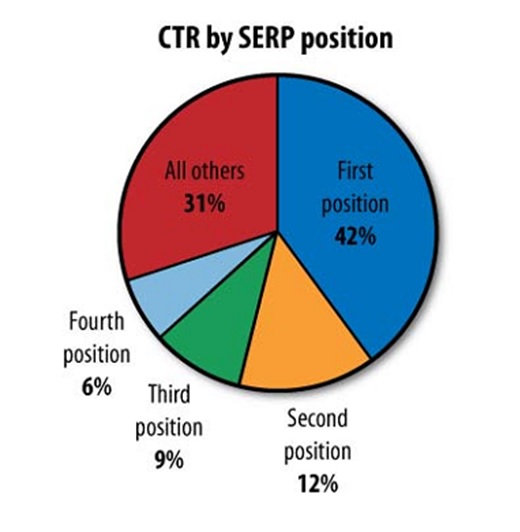 CTR by SERP position

All others
31%

First
position
42%

Fourth
position
6%

Third
position
9%

Second
position
12%